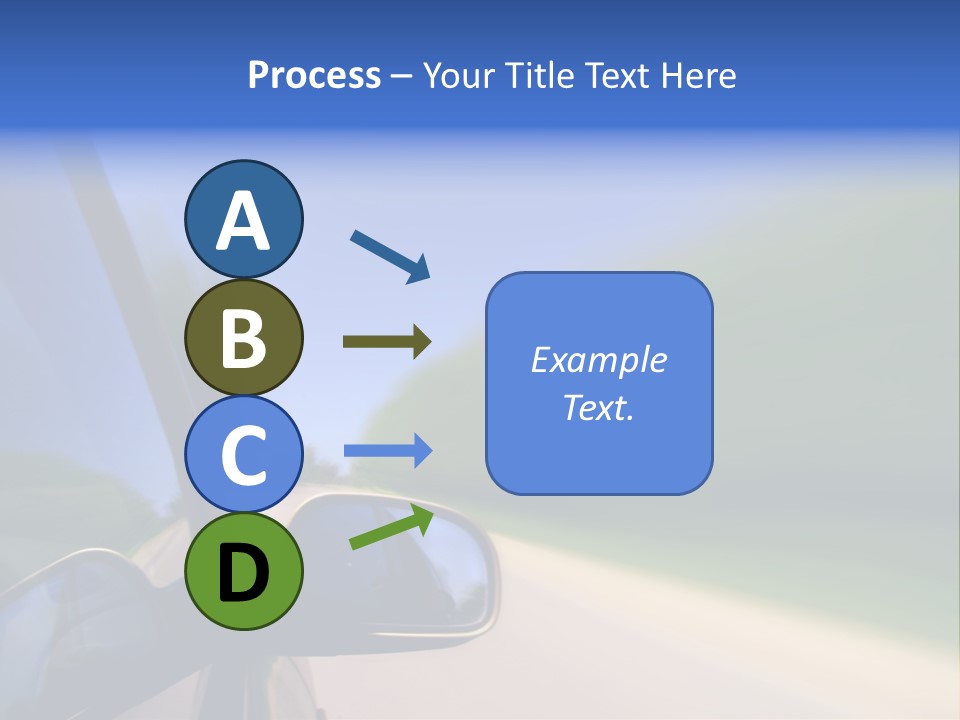 Process – Your Title Text Here

A

B

C

D

Example Text.